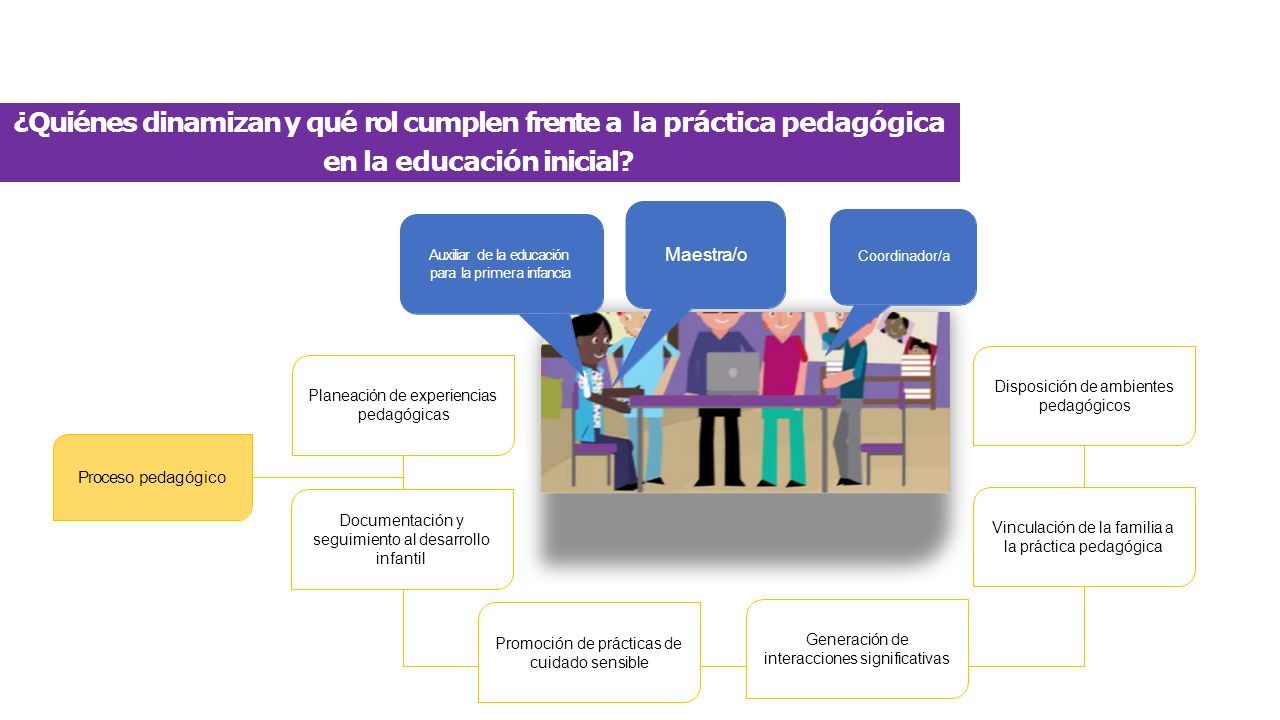 ¿Quiénes dinamizan y qué rol cumplen frente a la práctica pedagógica en la educación inicial?

Auxiliar de la educación para la primera infancia

Maestra/o

Coordinador/a

Proceso pedagógico

Planeación de experiencias pedagógicas

Documentación y seguimiento al desarrollo infantil

Promoción de prácticas de cuidado sensible

Generación de interacciones significativas

Vinculación de la familia a la práctica pedagógica

Disposición de ambientes pedagógicos